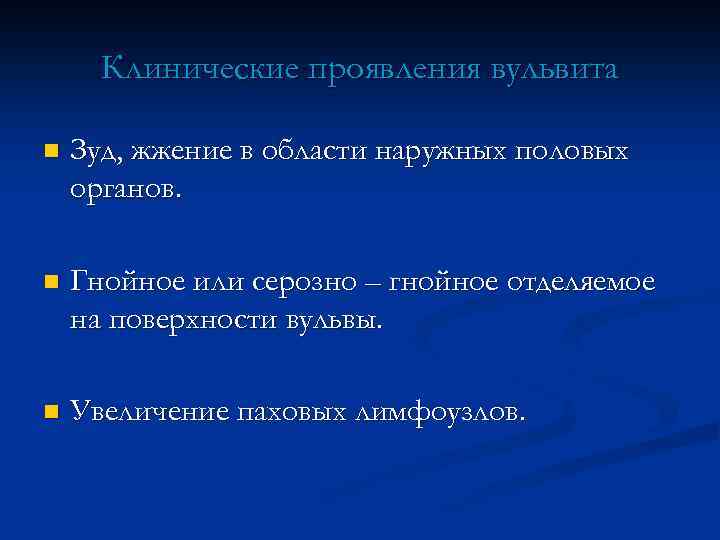 Клинические проявления вульвита

Зуд, жжение в области наружных половых органов.

Гнойное или серозно – гнойное отделяемое на поверхности вульвы.

Увеличение паховых лимфоузлов.